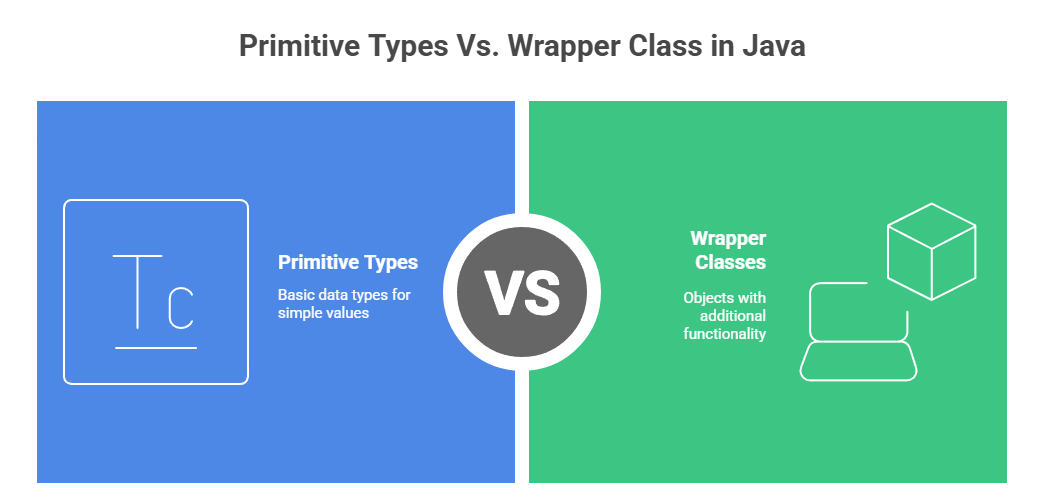 Primitive Types Vs. Wrapper Class in Java

Tc

Primitive Types

Basic data types for simple values

VS

Wrapper Classes

Objects with additional functionality